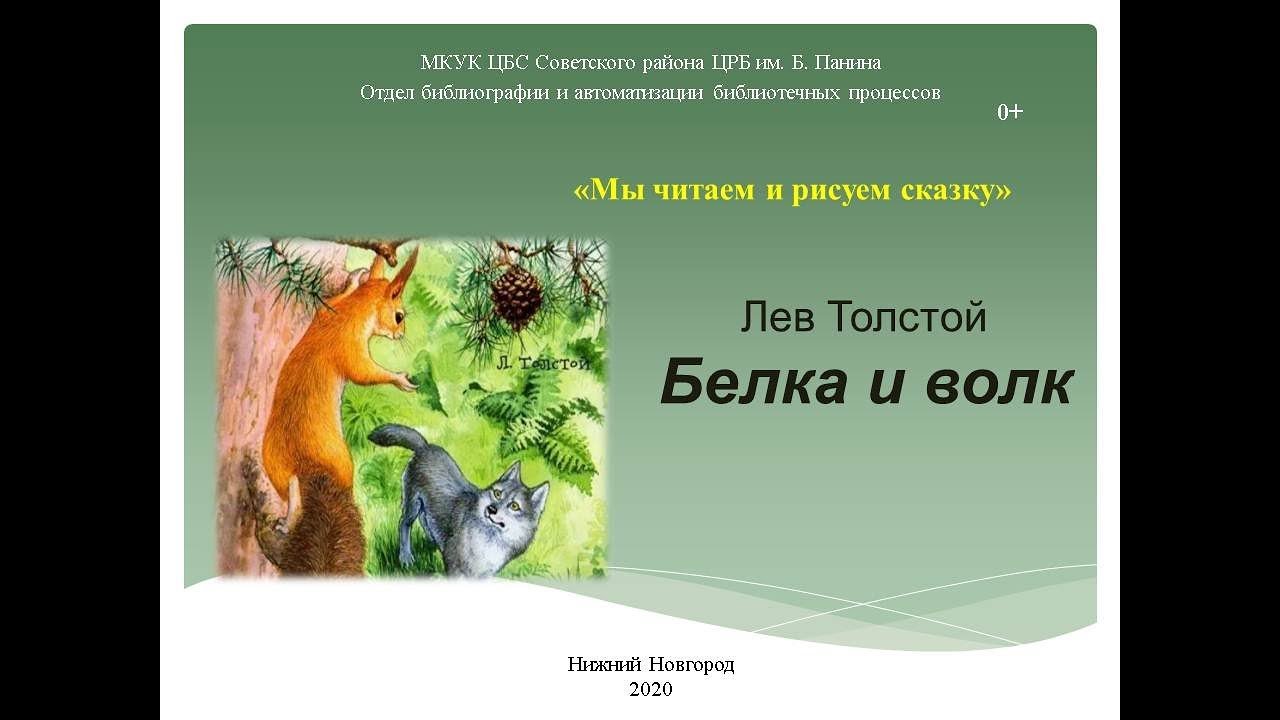 МКУК ЦБС Советского района ЦРБ им. Б. Панина
Отдел библиографии и автоматизации библиотечных процессов

0+

«Мы читаем и рисуем сказку»

Л. Толстой

Лев Толстой
Белка и волк

Нижний Новгород
2020